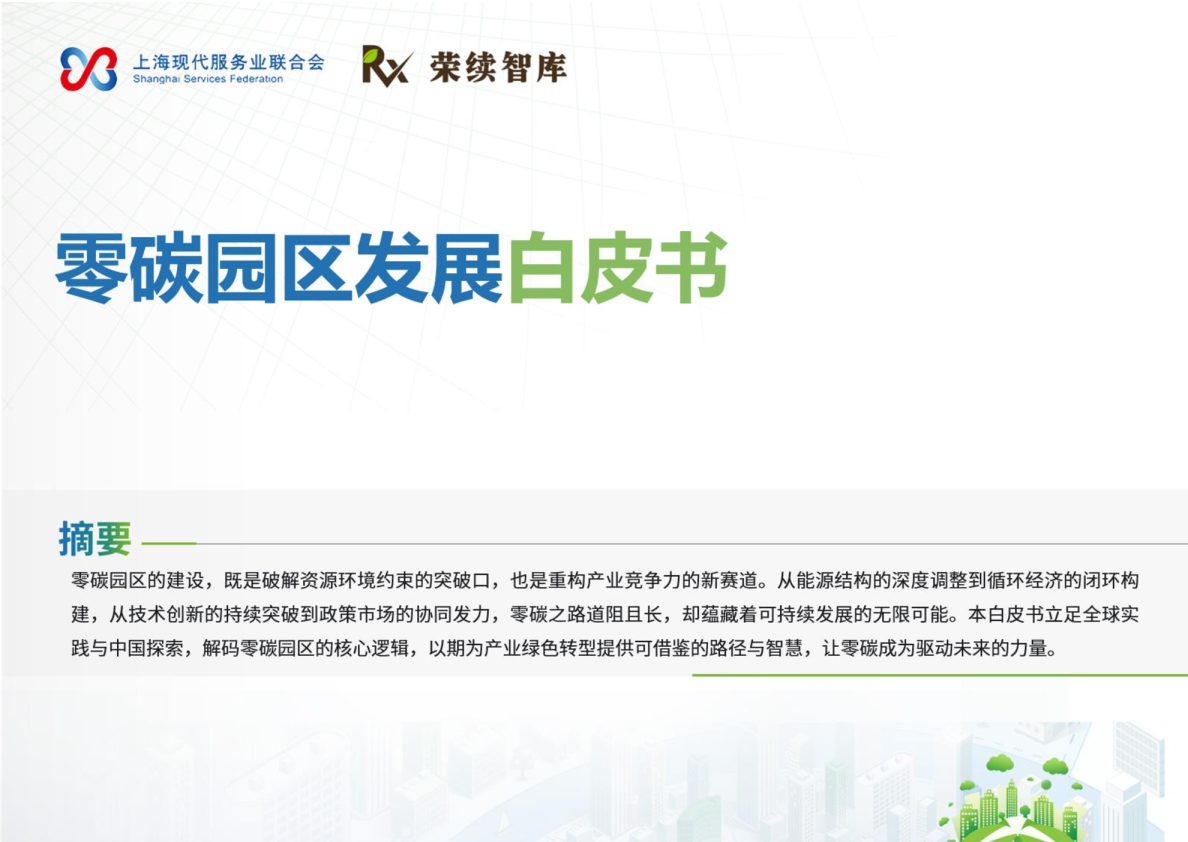 上海现代服务业联合会
Shanghai Services Federation

Rx 荣续智库

零碳园区发展白皮书

摘要

零碳园区的建设，既是破解资源环境约束的突破口，也是重构产业竞争力的新赛道。从能源结构的深度调整到循环经济的闭环构建，从技术创新的持续突破到政策市场的协同发力，零碳之路道阻且长，却蕴藏着可持续发展的无限可能。本白皮书立足全球实践与中国探索，解码零碳园区的核心逻辑，以期为产业绿色转型提供可借鉴的路径与智慧，让零碳成为驱动未来的力量。